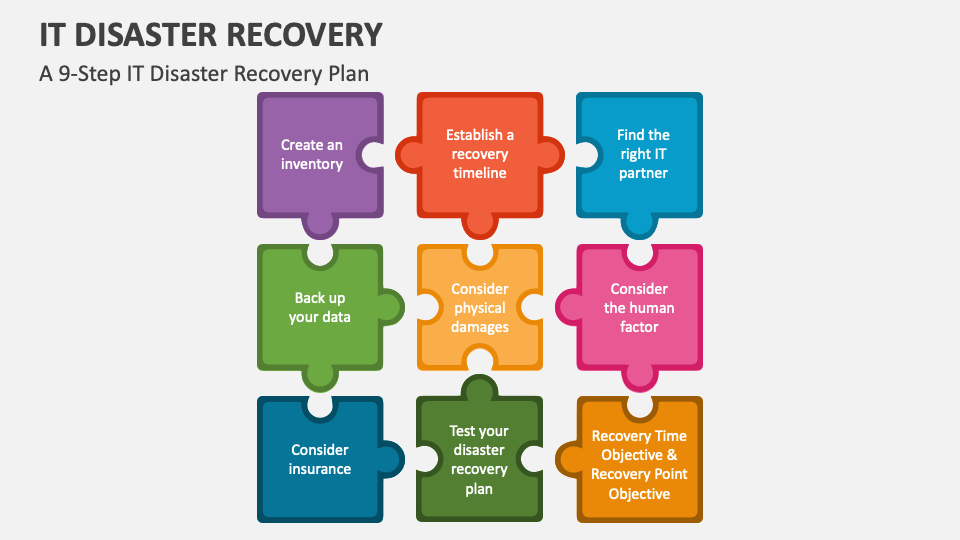 IT DISASTER RECOVERY

A 9-Step IT Disaster Recovery Plan

Create an inventory

Establish a recovery timeline

Find the right IT partner

Back up your data

Consider physical damages

Consider the human factor

Consider insurance

Test your disaster recovery plan

Recovery Time Objective & Recovery Point Objective